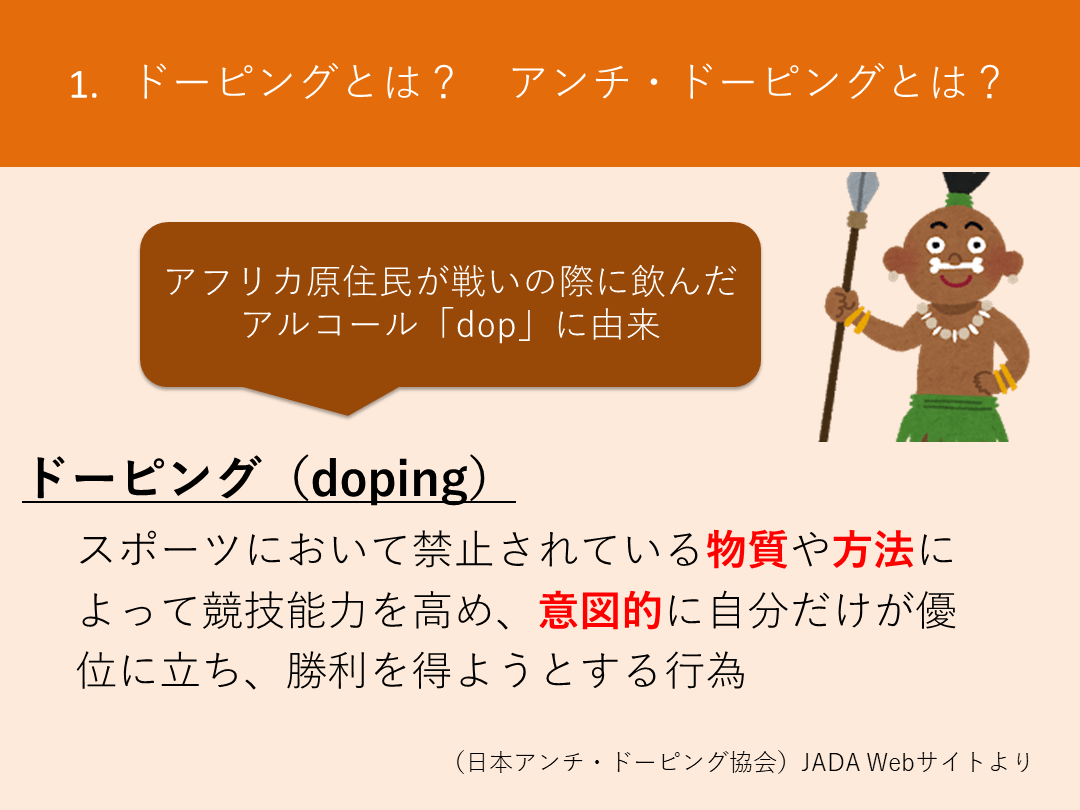 1. ドーピングとは？　アンチ・ドーピングとは？

アフリカ原住民が戦いの際に飲んだアルコール「dop」に由来

ドーピング（doping）

スポーツにおいて禁止されている物質や方法によって競技能力を高め、意図的に自分だけが優位に立ち、勝利を得ようとする行為

（日本アンチ・ドーピング協会）JADA Webサイトより